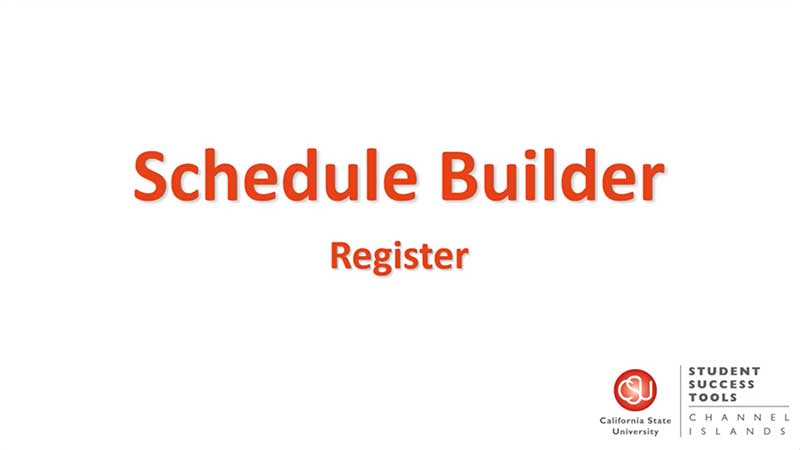 Schedule Builder

Register

CSU
California State University

STUDENT SUCCESS TOOLS

CHANNEL ISLANDS